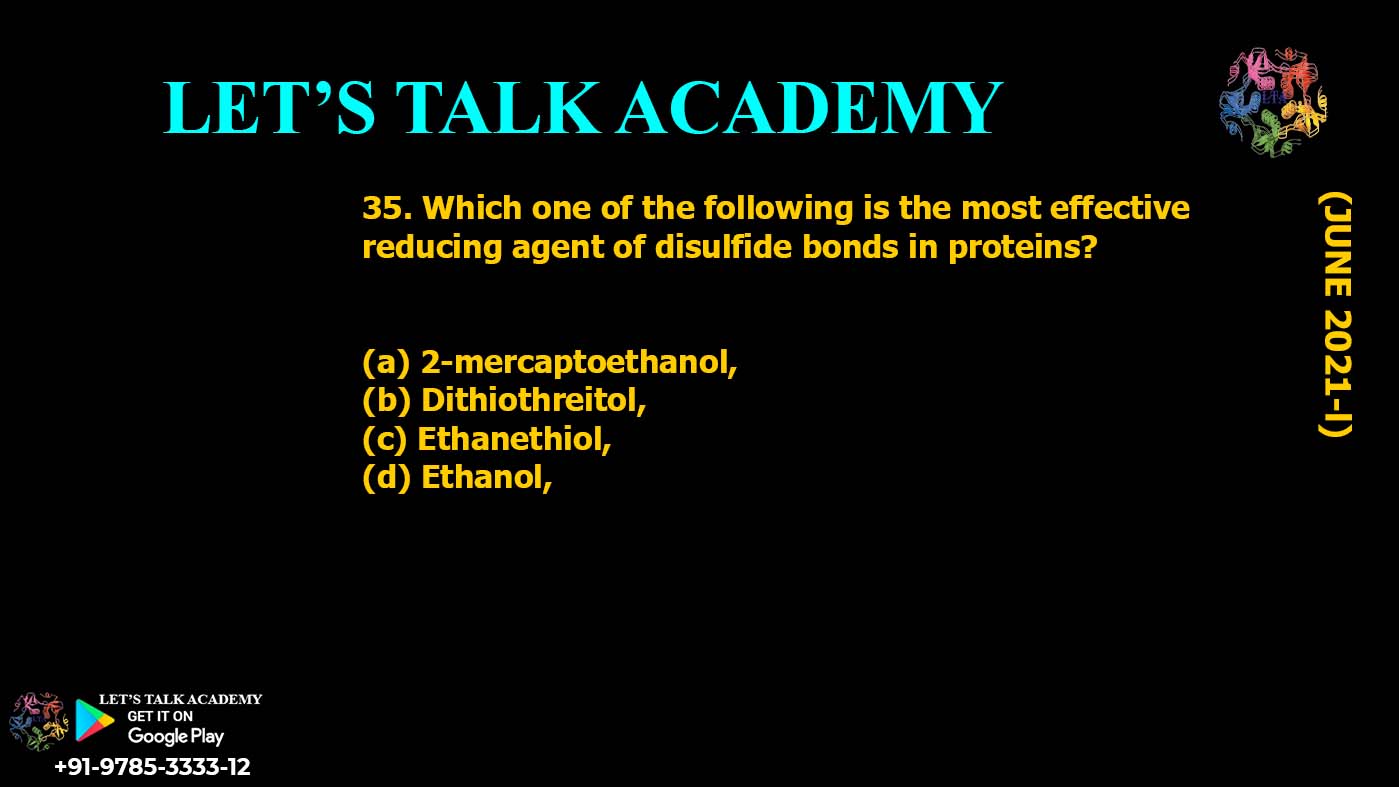 LET'S TALK ACADEMY

35. Which one of the following is the most effective reducing agent of disulfide bonds in proteins?

(a) 2-mercaptoethanol,
(b) Dithiothreitol,
(c) Ethanethiol,
(d) Ethanol,

(JUNE 2021-I)

LET'S TALK ACADEMY
GET IT ON
Google Play
+91-9785-3333-12